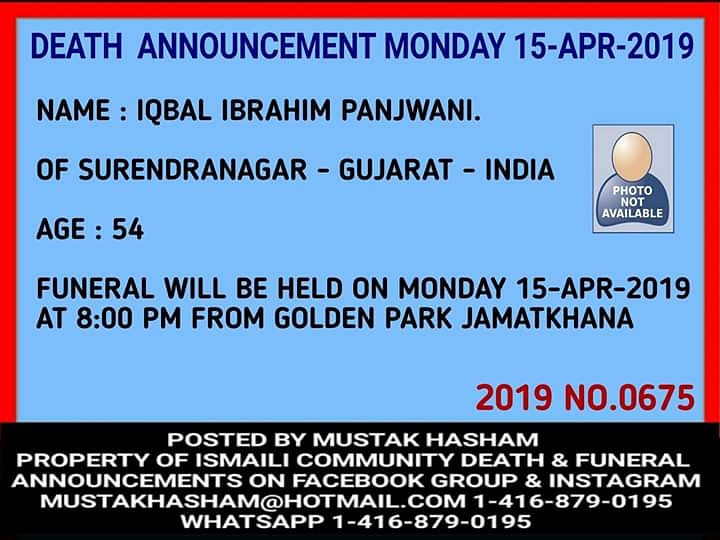 DEATH ANNOUNCEMENT MONDAY 15-APR-2019

NAME : IQBAL IBRAHIM PANJWANI.

OF SURENDRANAGAR - GUJARAT - INDIA

PHOTO NOT AVAILABLE

AGE : 54

FUNERAL WILL BE HELD ON MONDAY 15-APR-2019 AT 8:00 PM FROM GOLDEN PARK JAMATKHANA

2019 NO.0675

POSTED BY MUSTAK HASHAM
PROPERTY OF ISMAILI COMMUNITY DEATH & FUNERAL ANNOUNCEMENTS ON FACEBOOK GROUP & INSTAGRAM
MUSTAKHASHAM@HOTMAIL.COM 1-416-879-0195
WHATSAPP 1-416-879-0195